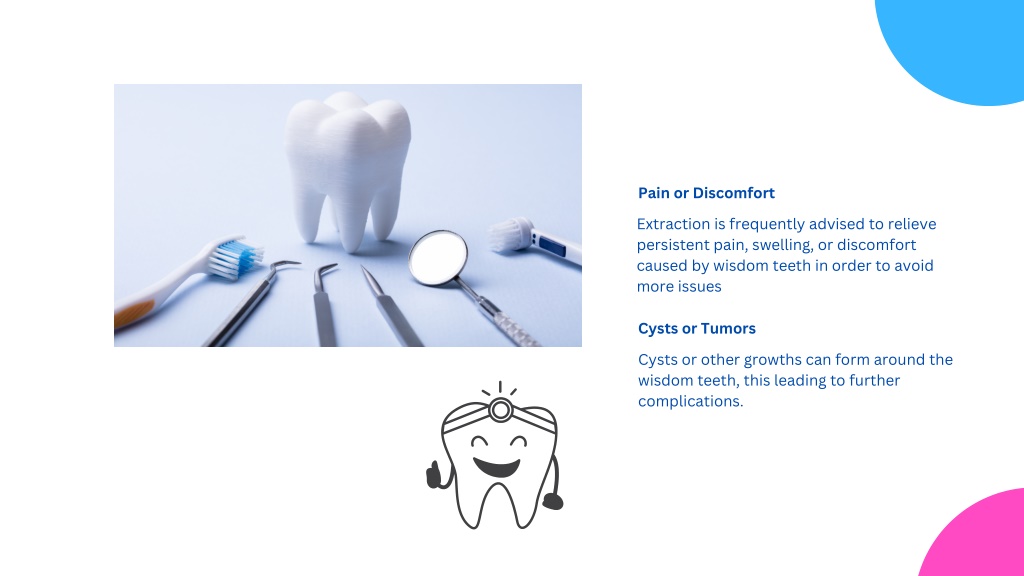 Pain or Discomfort

Extraction is frequently advised to relieve persistent pain, swelling, or discomfort caused by wisdom teeth in order to avoid more issues

Cysts or Tumors

Cysts or other growths can form around the wisdom teeth, this leading to further complications.